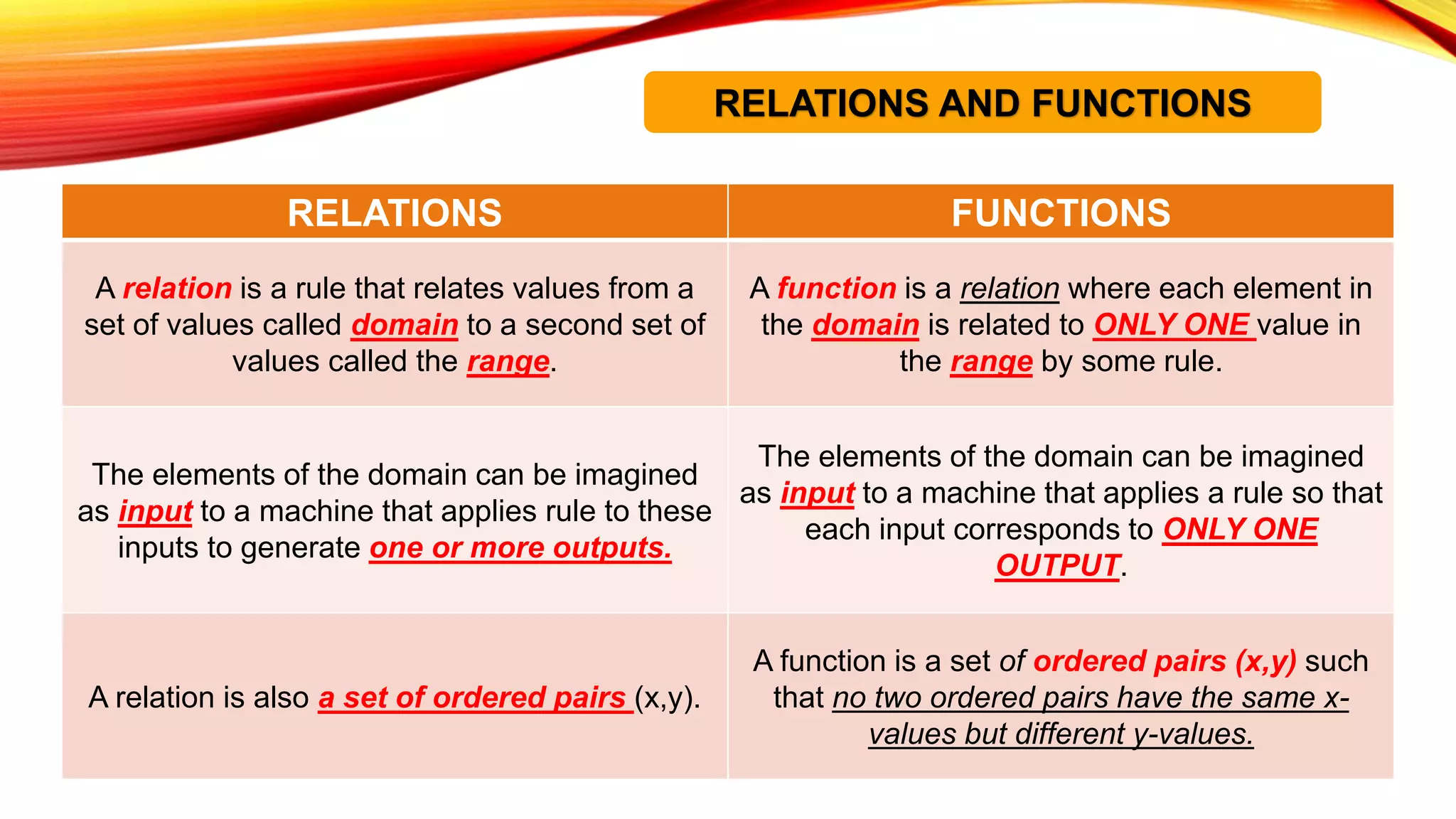 RELATIONS AND FUNCTIONS

| RELATIONS | FUNCTIONS |
|---|---|
| A relation is a rule that relates values from a set of values called domain to a second set of values called the range. | A function is a relation where each element in the domain is related to ONLY ONE value in the range by some rule. |
| The elements of the domain can be imagined as input to a machine that applies rule to these inputs to generate one or more outputs. | The elements of the domain can be imagined as input to a machine that applies a rule so that each input corresponds to ONLY ONE OUTPUT. |
| A relation is also a set of ordered pairs (x,y). | A function is a set of ordered pairs (x,y) such that no two ordered pairs have the same x-values but different y-values. |